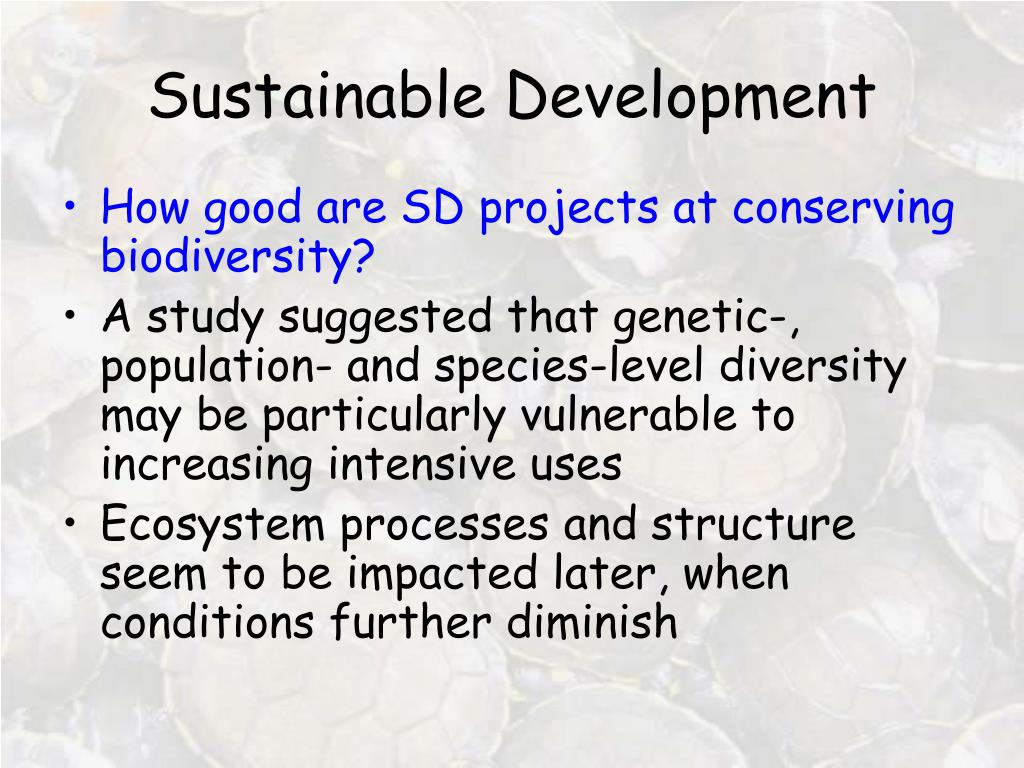 Sustainable Development

• How good are SD projects at conserving biodiversity?
• A study suggested that genetic-, population- and species-level diversity may be particularly vulnerable to increasing intensive uses
• Ecosystem processes and structure seem to be impacted later, when conditions further diminish